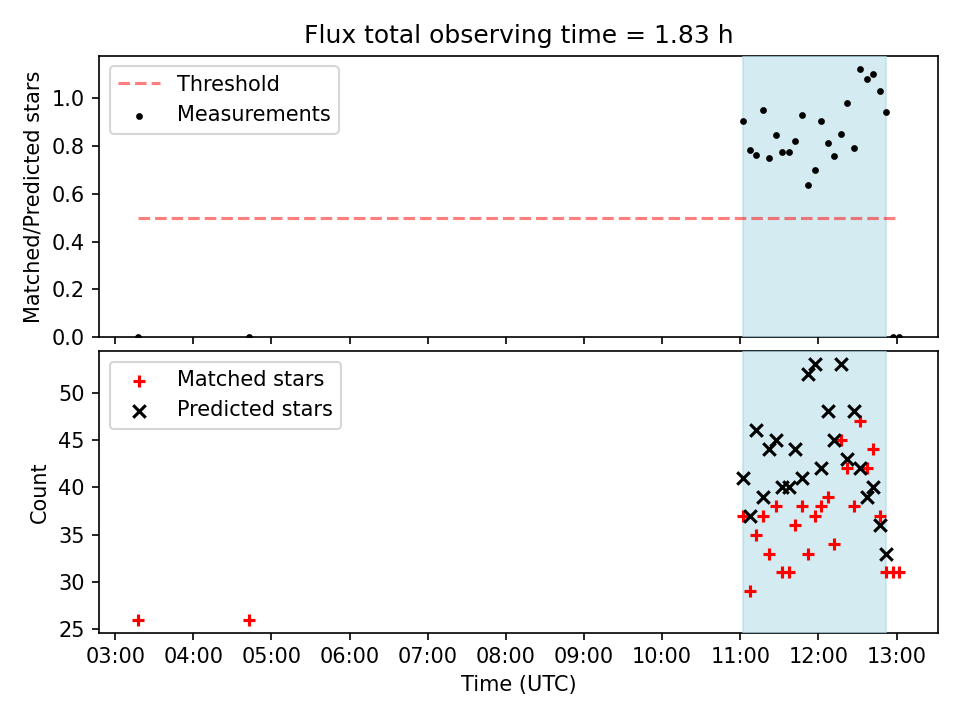 Flux total observing time = 1.83 h

Threshold
Measurements

Matched/Predicted stars

1.0
0.8
0.6
0.4
0.2
0.0

Matched stars
Predicted stars

Count

50
45
40
35
30
25

03:00 04:00 05:00 06:00 07:00 08:00 09:00 10:00 11:00 12:00 13:00

Time (UTC)